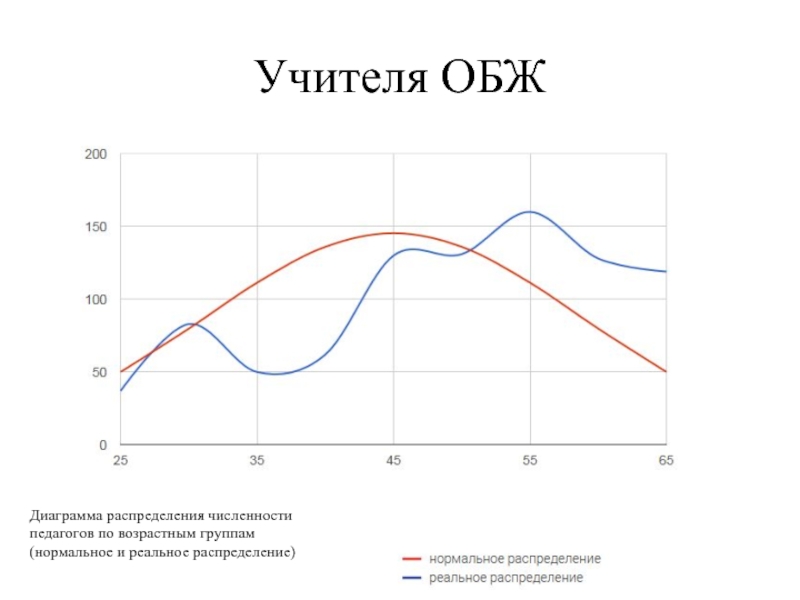 Учителя ОБЖ

200
150
100
50
0
25
35
45
55
65

Диаграмма распределения численности педагогов по возрастным группам (нормальное и реальное распределение)

нормальное распределение
реальное распределение